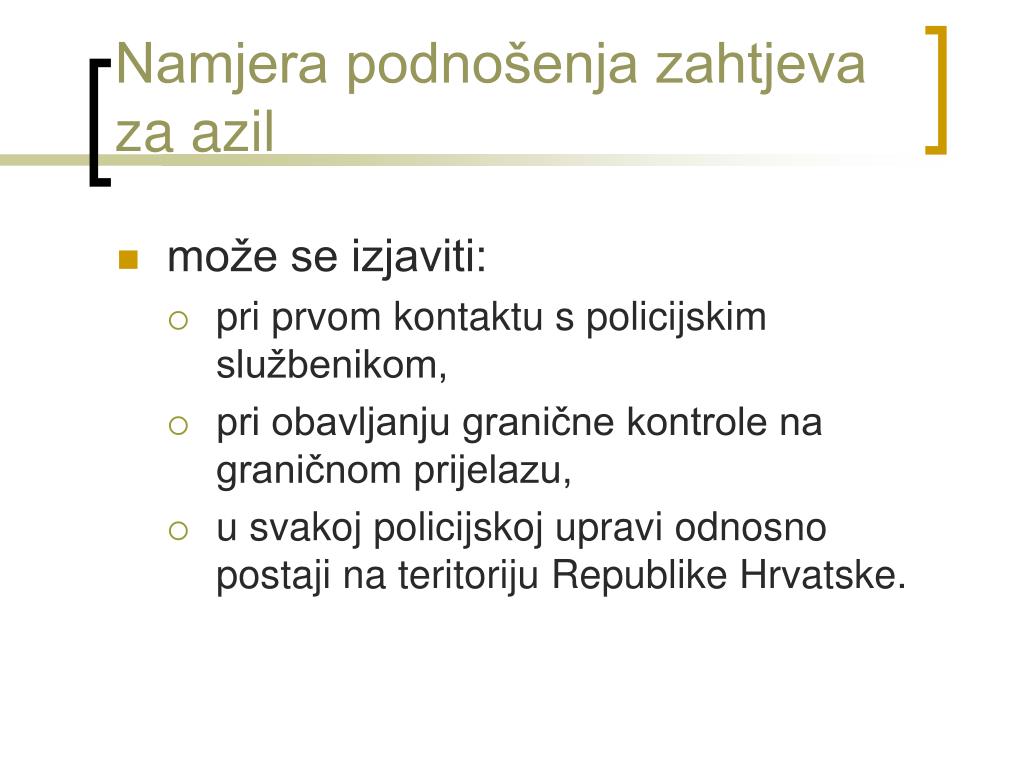 Namjera podnošenja zahtjeva za azil

- može se izjaviti:
  - pri prvom kontaktu s policijskim službenikom,
  - pri obavljanju granične kontrole na graničnom prijelazu,
  - u svakoj policijskoj upravi odnosno postaji na teritoriju Republike Hrvatske.